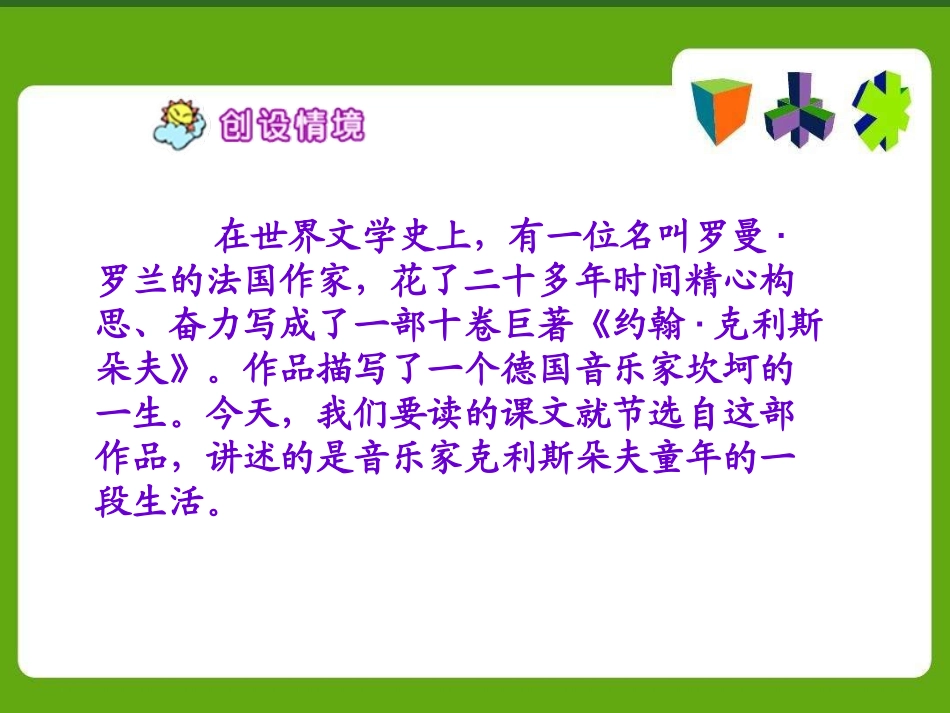 创设情境

在世界文学史上，有一位名叫罗曼·罗兰的法国作家，花了二十多年时间精心构思、奋力写成了一部十卷巨著《约翰·克利斯朵夫》。作品描写了一个德国音乐家坎坷的一生。今天，我们要读的课文就节选自这部作品，讲述的是音乐家克利斯朵夫童年的一段生活。